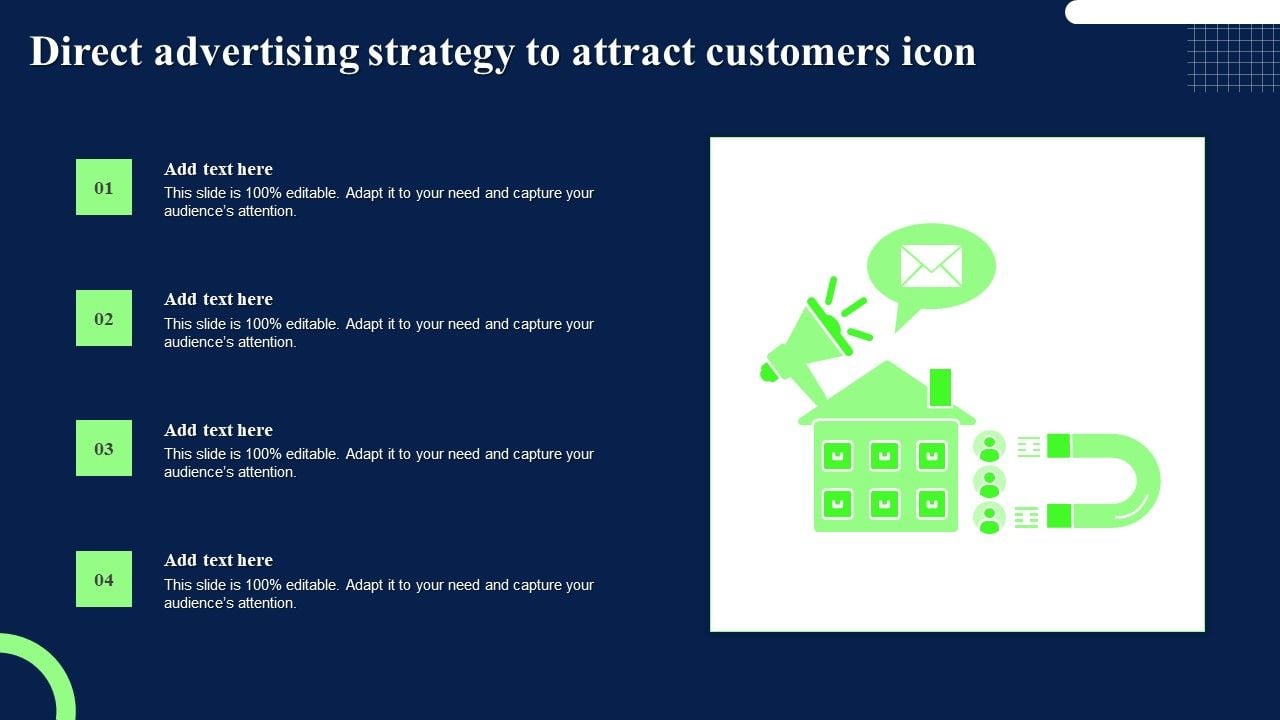 Direct advertising strategy to attract customers icon

01

Add text here

This slide is 100% editable. Adapt it to your need and capture your audience's attention.

02

Add text here

This slide is 100% editable. Adapt it to your need and capture your audience's attention.

03

Add text here

This slide is 100% editable. Adapt it to your need and capture your audience's attention.

04

Add text here

This slide is 100% editable. Adapt it to your need and capture your audience's attention.